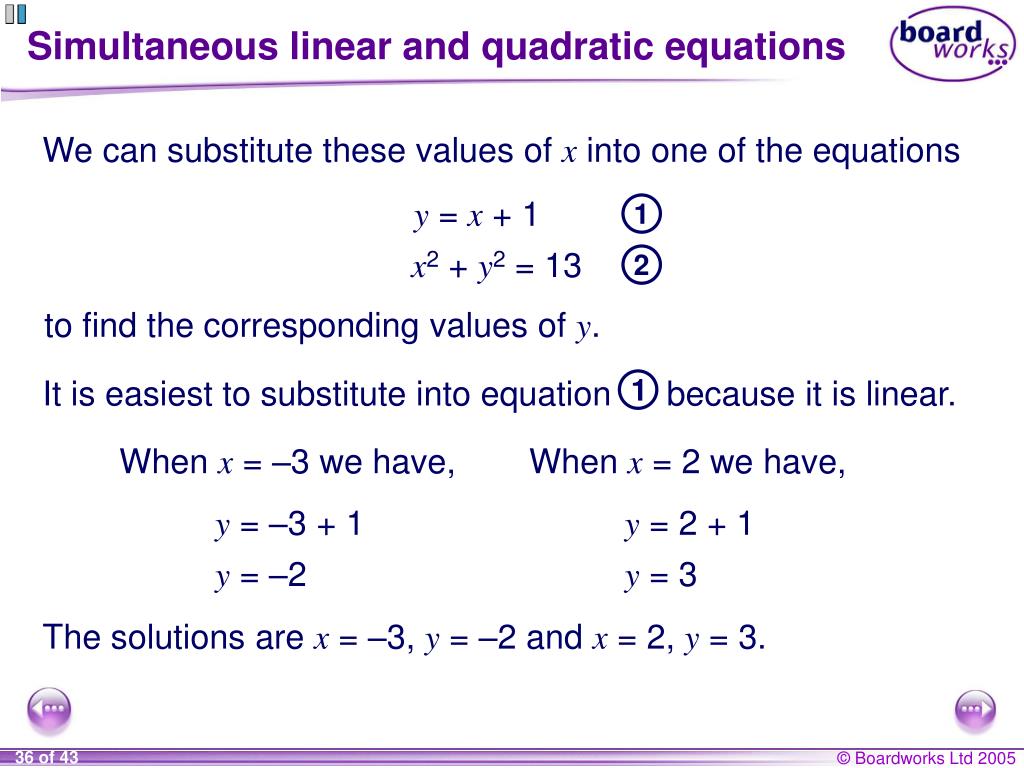 Simultaneous linear and quadratic equations

board works

We can substitute these values of $x$ into one of the equations

$y = x + 1$ ①

$x^2 + y^2 = 13$ ②

to find the corresponding values of $y$.

It is easiest to substitute into equation ① because it is linear.

When $x = –3$ we have,

$y = –3 + 1$

$y = –2$

When $x = 2$ we have,

$y = 2 + 1$

$y = 3$

The solutions are $x = –3$, $y = –2$ and $x = 2$, $y = 3$.

36 of 43

© Boardworks Ltd 2005